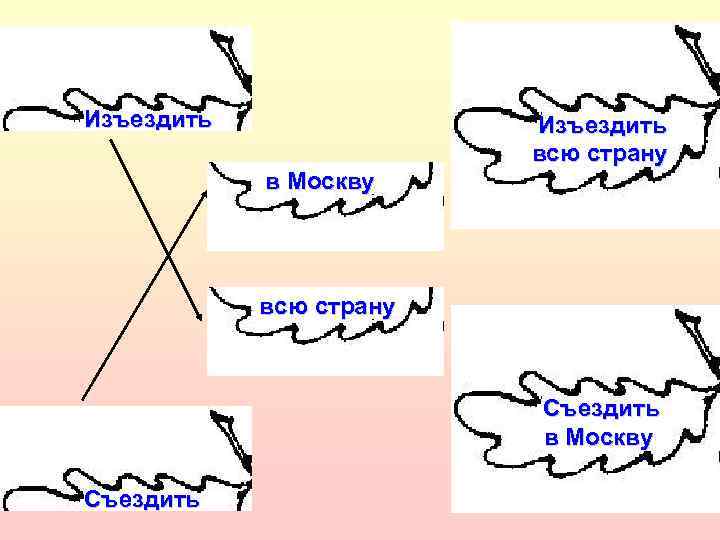 Изъездить

в Москву

всю страну

Съездить

Изъездить всю страну

Съездить в Москву